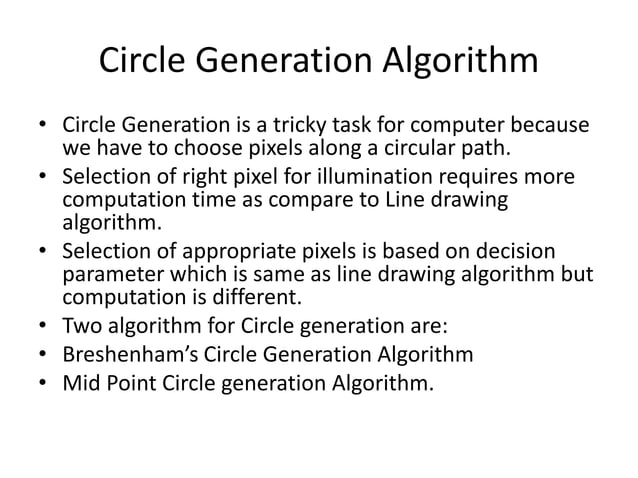 Circle Generation Algorithm

• Circle Generation is a tricky task for computer because we have to choose pixels along a circular path.
• Selection of right pixel for illumination requires more computation time as compare to Line drawing algorithm.
• Selection of appropriate pixels is based on decision parameter which is same as line drawing algorithm but computation is different.
• Two algorithm for Circle generation are:
• Breshenham's Circle Generation Algorithm
• Mid Point Circle generation Algorithm.